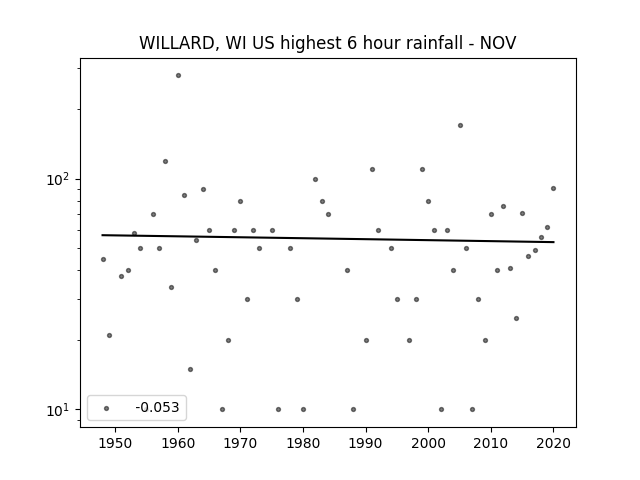 WILLARD, WI US highest 6 hour rainfall - NOV

$10^2$

$10^1$

-0.053

1950 1960 1970 1980 1990 2000 2010 2020